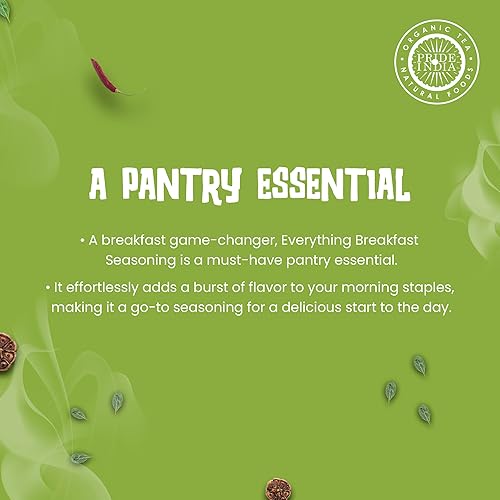 ORGANIC TEA
PRIDE OF INDIA
NATURAL FOODS

A PANTRY ESSENTIAL

• A breakfast game-changer, Everything Breakfast Seasoning is a must-have pantry essential.

• It effortlessly adds a burst of flavor to your morning staples, making it a go-to seasoning for a delicious start to the day.